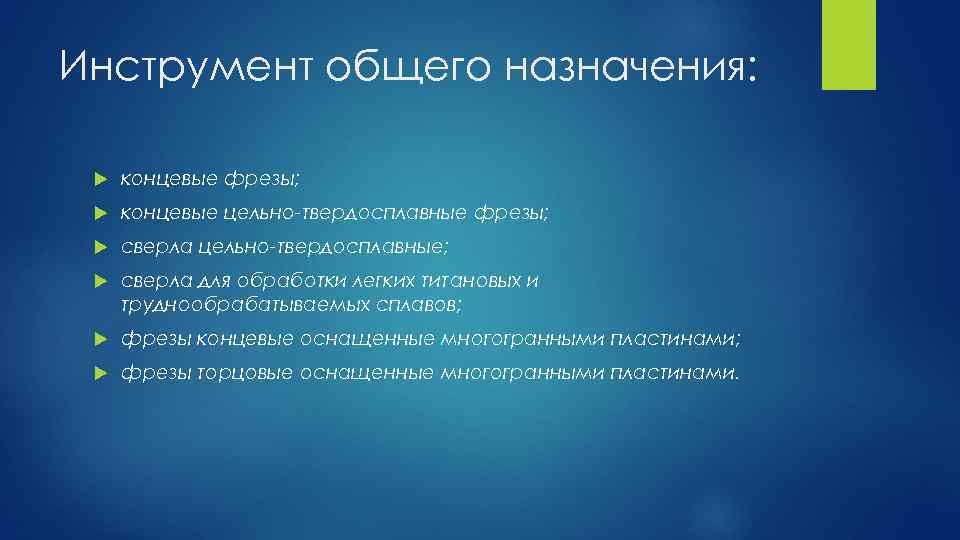 Инструмент общего назначения:

концевые фрезы;

концевые цельно-твердосплавные фрезы;

сверла цельно-твердосплавные;

сверла для обработки легких титановых и труднообрабатываемых сплавов;

фрезы концевые оснащенные многогранными пластинами;

фрезы торцовые оснащенные многогранными пластинами.